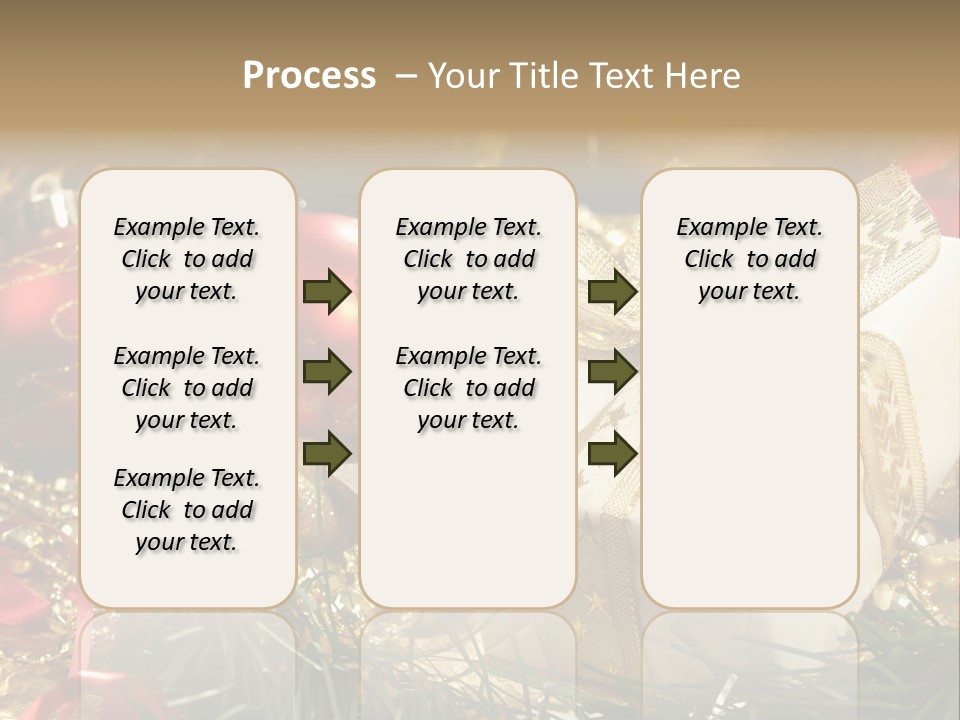 Process – Your Title Text Here

Example Text. Click to add your text.

Example Text. Click to add your text.

Example Text. Click to add your text.

Example Text. Click to add your text.

Example Text. Click to add your text.

Example Text. Click to add your text.